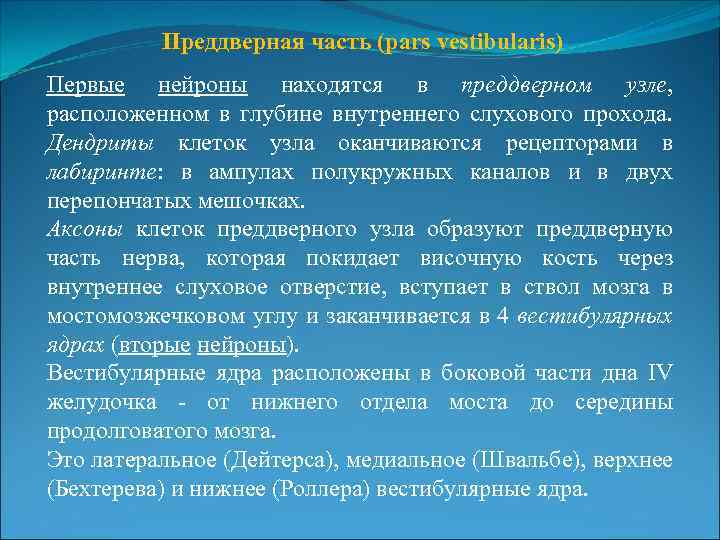 Преддверная часть (pars vestibularis)

Первые нейроны находятся в преддверном узле, расположенном в глубине внутреннего слухового прохода. Дендриты клеток узла оканчиваются рецепторами в лабиринте: в ампулах полукружных каналов и в двух перепончатых мешочках.
Аксоны клеток преддверного узла образуют преддверную часть нерва, которая покидает височную кость через внутреннее слуховое отверстие, вступает в ствол мозга в мостомозжечковом углу и заканчивается в 4 вестибулярных ядрах (вторые нейроны).
Вестибулярные ядра расположены в боковой части дна IV желудочка - от нижнего отдела моста до середины продолговатого мозга.
Это латеральное (Дейтерса), медиальное (Швальбе), верхнее (Бехтерева) и нижнее (Роллера) вестибулярные ядра.